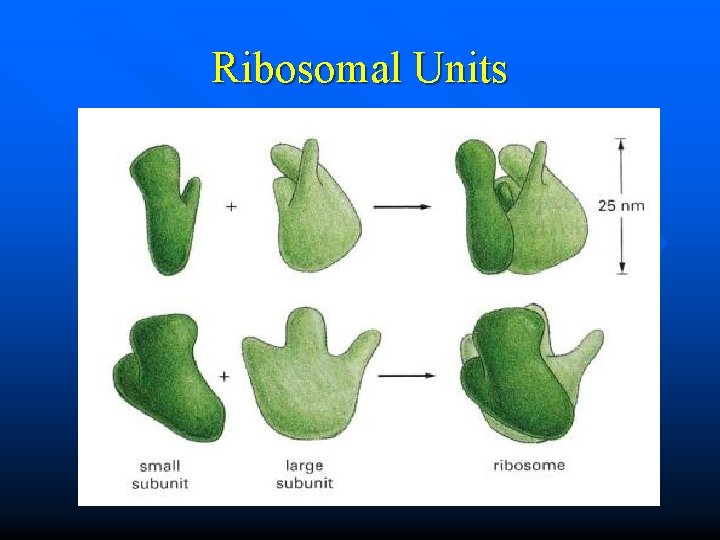 Ribosomal Units

+

25 nm

+

small subunit

large subunit

ribosome